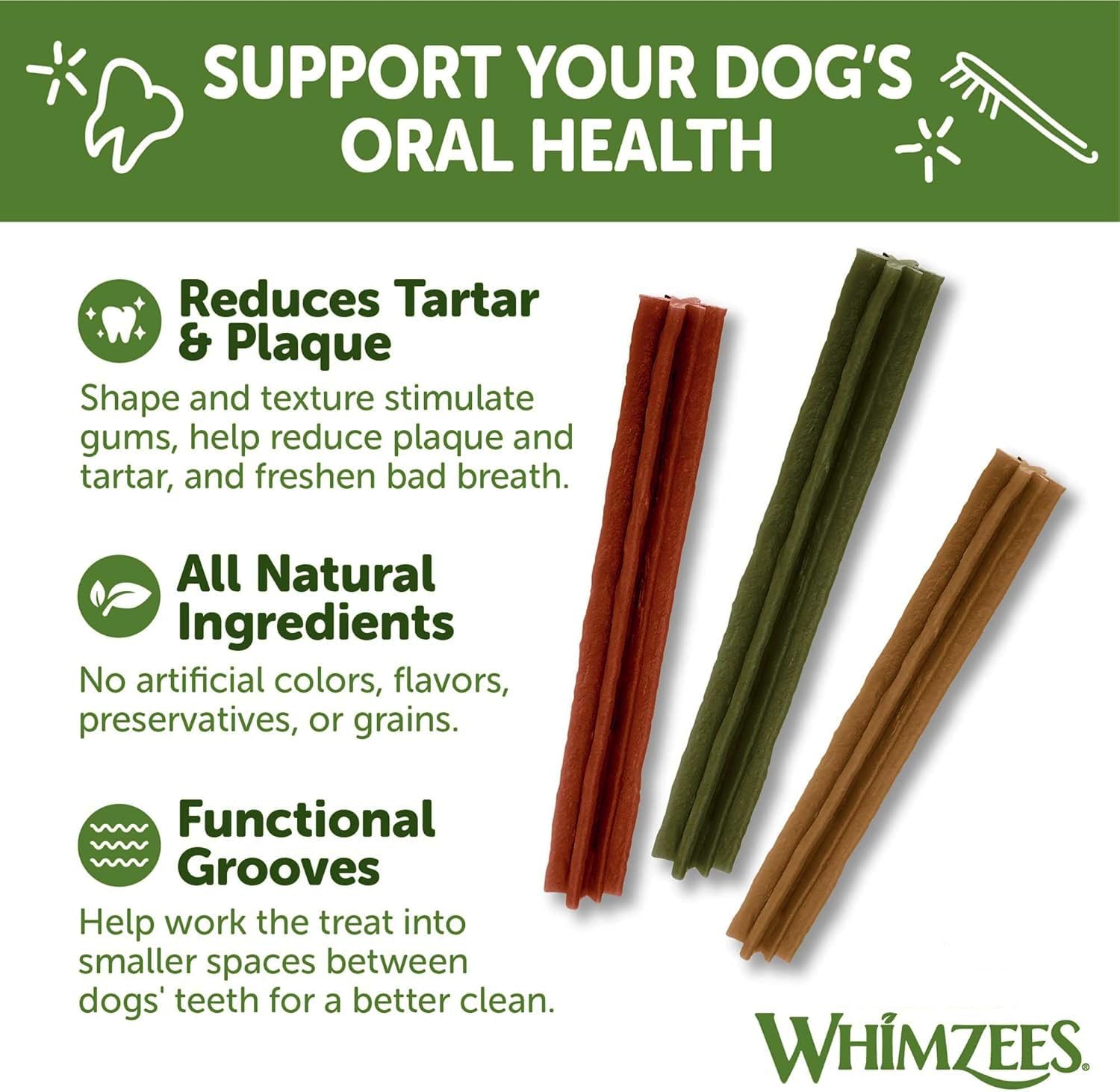 SUPPORT YOUR DOG'S ORAL HEALTH

Reduces Tartar & Plaque

Shape and texture stimulate gums, help reduce plaque and tartar, and freshen bad breath.

All Natural Ingredients

No artificial colors, flavors, preservatives, or grains.

Functional Grooves

Help work the treat into smaller spaces between dogs' teeth for a better clean.

WHIMZEES.